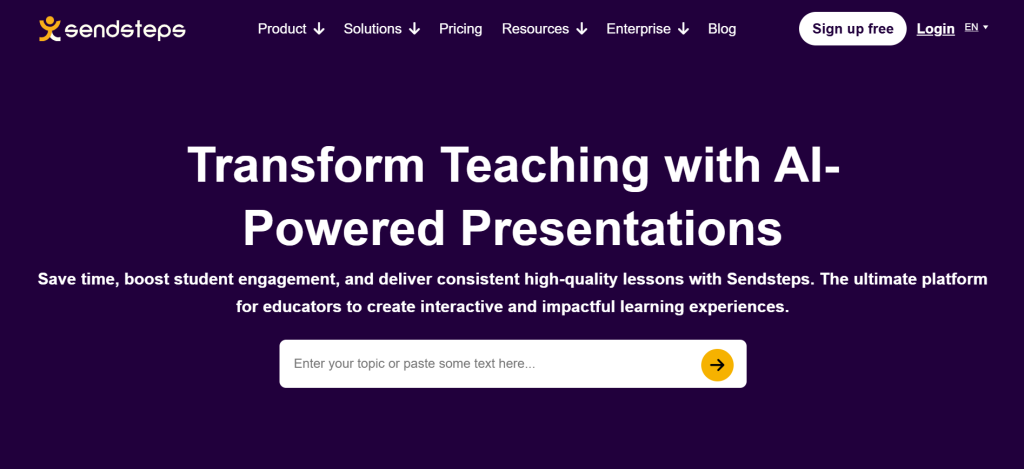 sendsteps

Product ↓ Solutions ↓ Pricing Resources ↓ Enterprise ↓ Blog

Sign up free Login EN

Transform Teaching with AI-Powered Presentations

Save time, boost student engagement, and deliver consistent high-quality lessons with Sendsteps. The ultimate platform for educators to create interactive and impactful learning experiences.

Enter your topic or paste some text here...